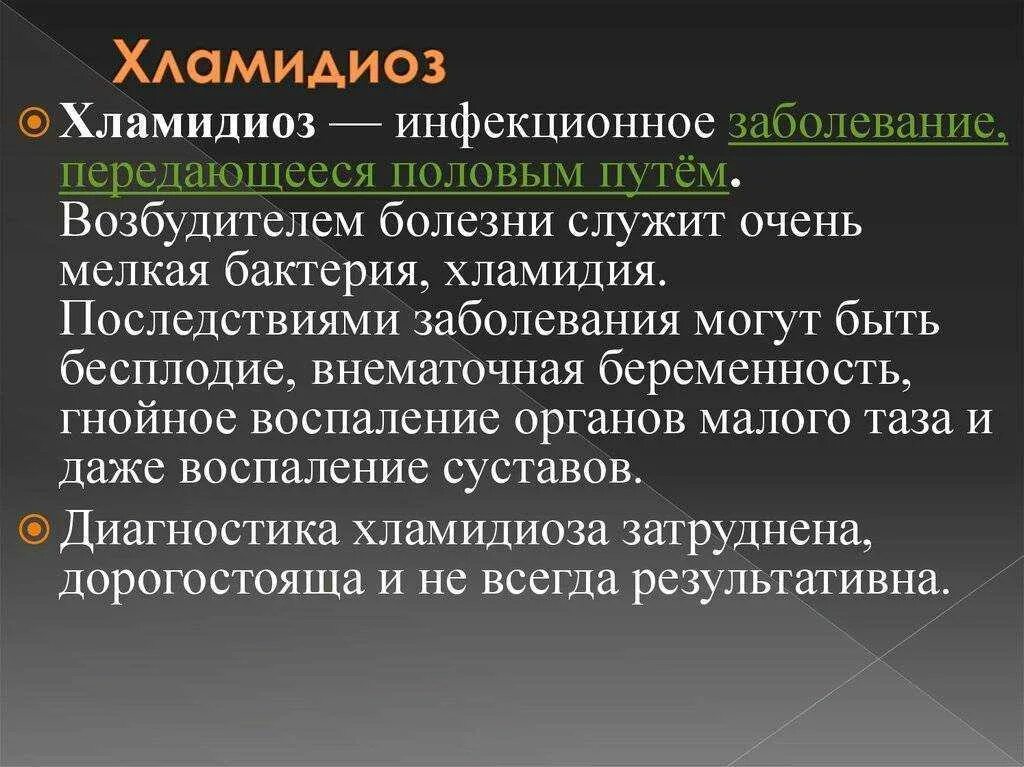 Хламидиоз

Хламидиоз — инфекционное заболевание, передающееся половым путём. Возбудителем болезни служит очень мелкая бактерия, хламидия. Последствиями заболевания могут быть бесплодие, внематочная беременность, гнойное воспаление органов малого таза и даже воспаление суставов.

Диагностика хламидиоза затруднена, дорогостояща и не всегда результативна.